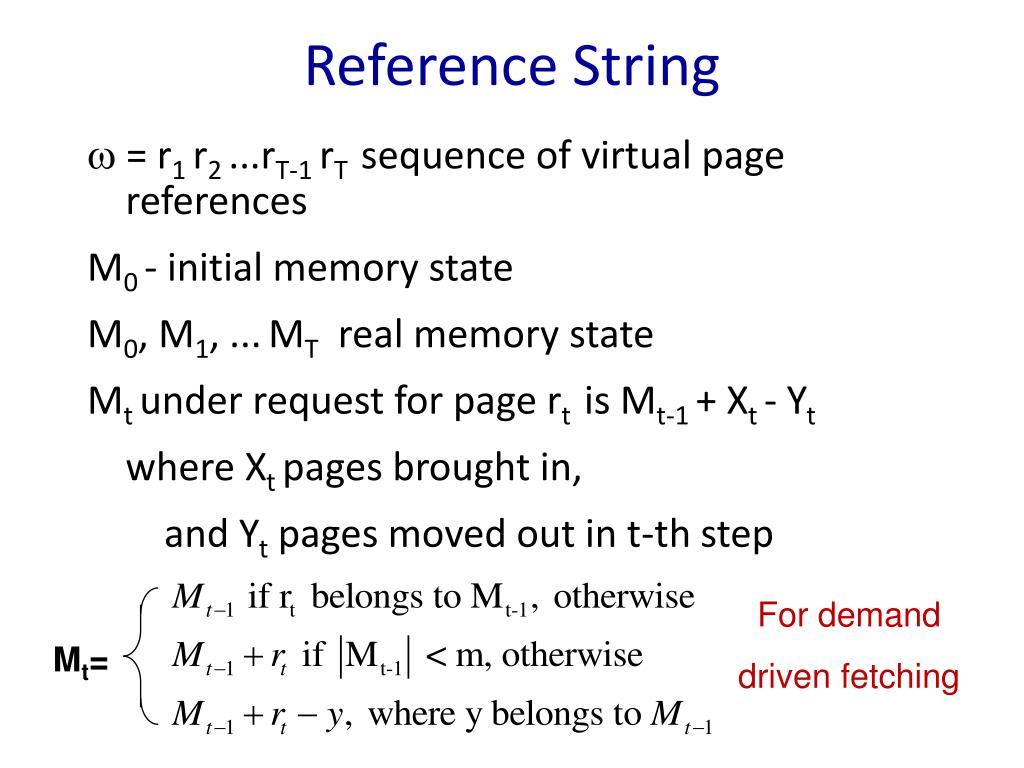 Reference String

$\omega = r_1 r_2 ... r_{T-1} r_T$ sequence of virtual page references

$M_0$ - initial memory state

$M_0, M_1, ... M_T$ real memory state

$M_t$ under request for page $r_t$ is $M_{t-1} + X_t - Y_t$

where $X_t$ pages brought in,

and $Y_t$ pages moved out in t-th step

$M_t = \begin{cases} M_{t-1} \text{ if } r_t \text{ belongs to } M_{t-1}, \text{ otherwise} \\ M_{t-1} + r_t \text{ if } |M_{t-1}| < m, \text{ otherwise} \\ M_{t-1} + r_t - y, \text{ where y belongs to } M_{t-1} \end{cases}$

For demand driven fetching